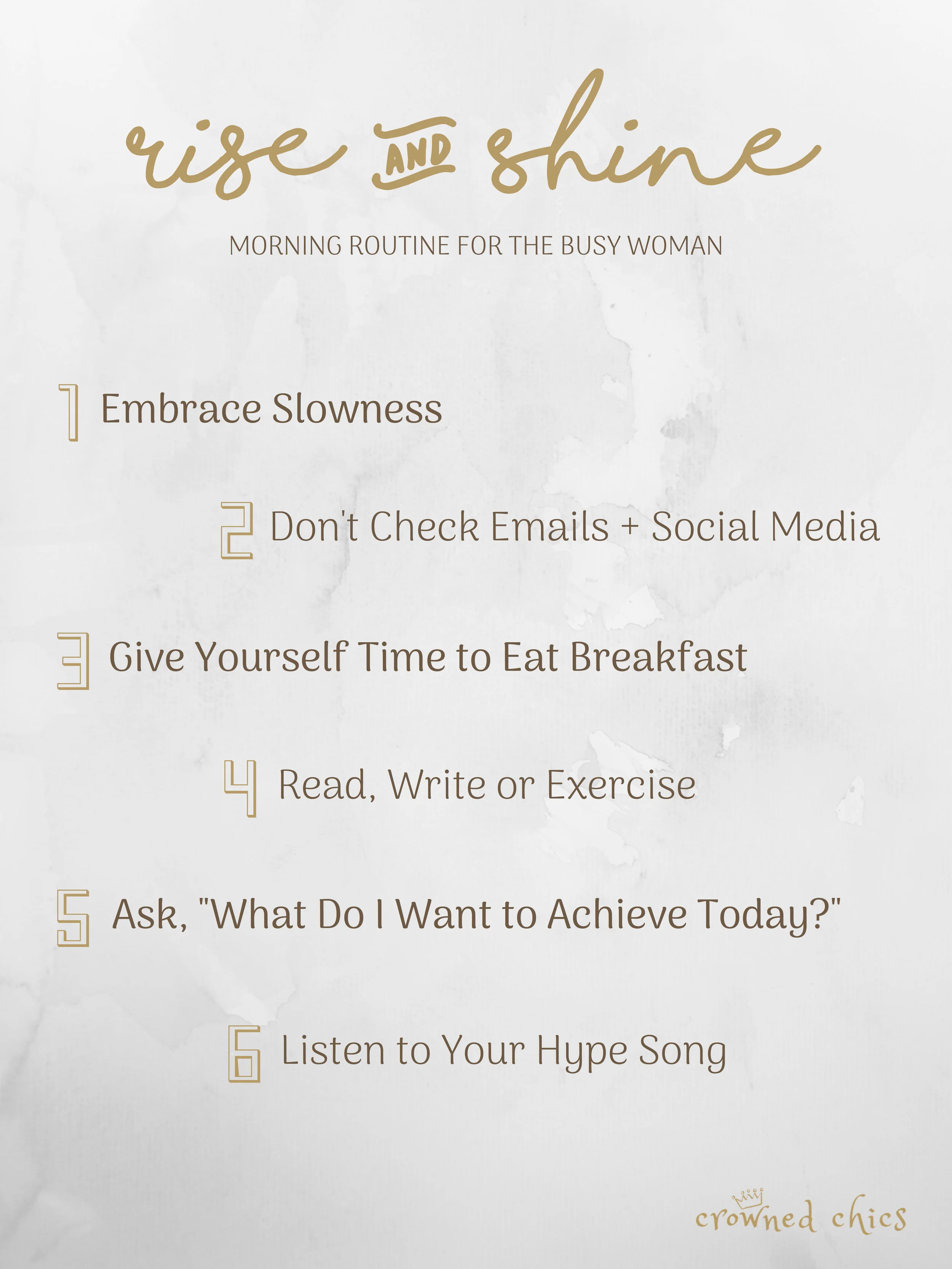 rise AND shine

MORNING ROUTINE FOR THE BUSY WOMAN

1 Embrace Slowness

2 Don't Check Emails + Social Media

3 Give Yourself Time to Eat Breakfast

4 Read, Write or Exercise

5 Ask, "What Do I Want to Achieve Today?"

6 Listen to Your Hype Song

crowned chics